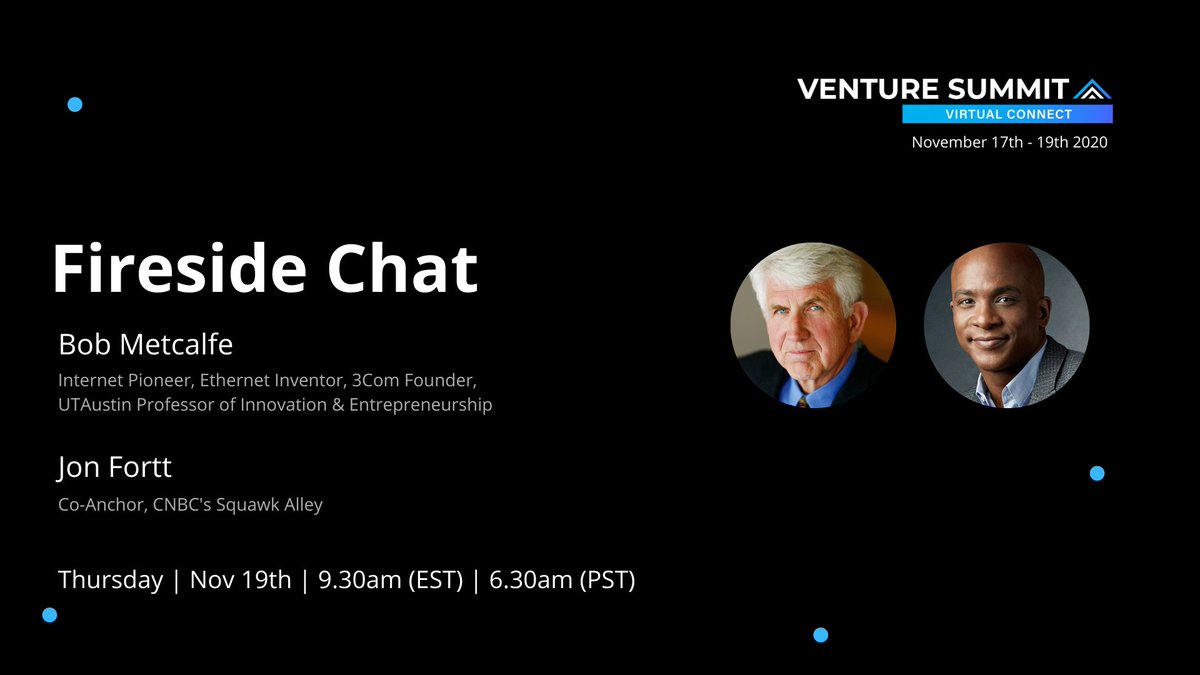 VENTURE SUMMIT
VIRTUAL CONNECT
November 17th - 19th 2020

Fireside Chat

Bob Metcalfe
Internet Pioneer, Ethernet Inventor, 3Com Founder, UTAustin Professor of Innovation & Entrepreneurship

Jon Fortt
Co-Anchor, CNBC's Squawk Alley

Thursday | Nov 19th | 9.30am (EST) | 6.30am (PST)